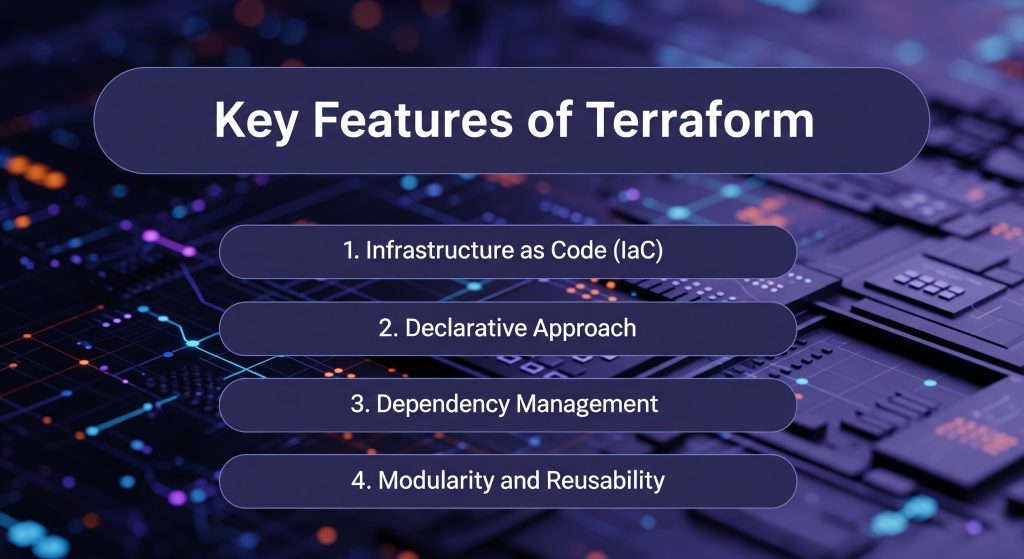 Key Features of Terraform

1. Infrastructure as Code (IaC)

2. Declarative Approach

3. Dependency Management

4. Modularity and Reusability